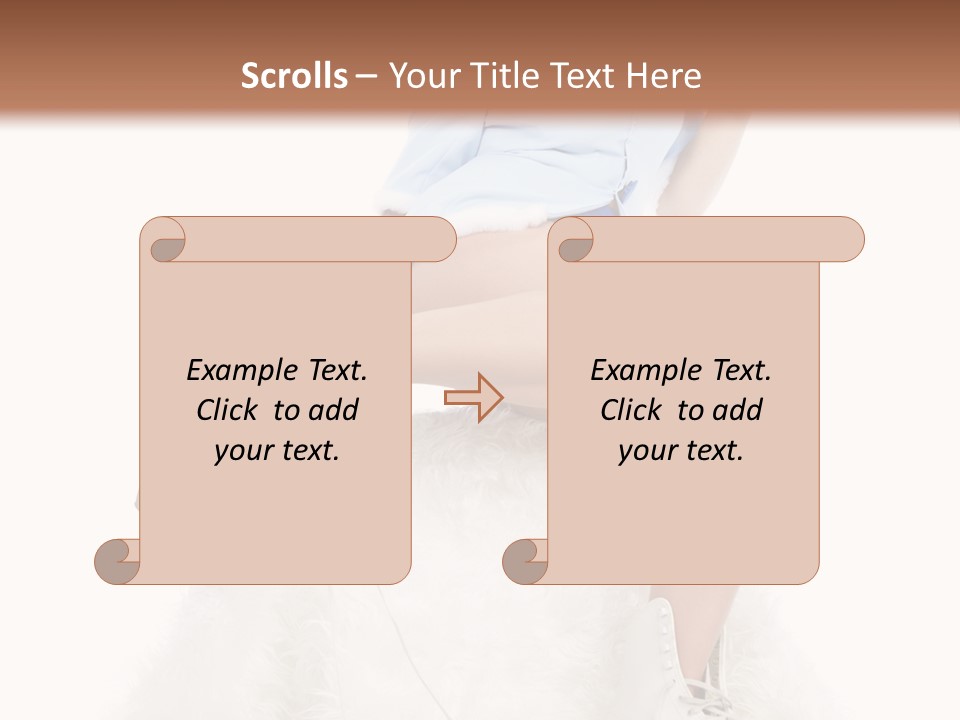 Scrolls – Your Title Text Here

Example Text. Click to add your text.

Example Text. Click to add your text.